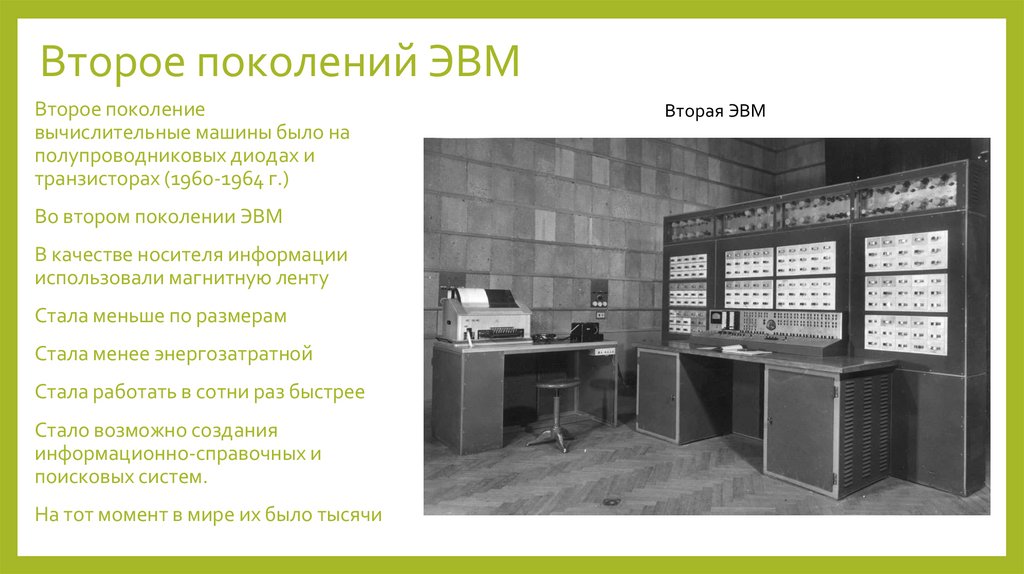 Второе поколений ЭВМ

Второе поколение вычислительные машины было на полупроводниковых диодах и транзисторах (1960-1964 г.)

Во втором поколении ЭВМ

В качестве носителя информации использовали магнитную ленту

Стала меньше по размерам

Стала менее энергозатратной

Стала работать в сотни раз быстрее

Стало возможно создания информационно-справочных и поисковых систем.

На тот момент в мире их было тысячи

Вторая ЭВМ